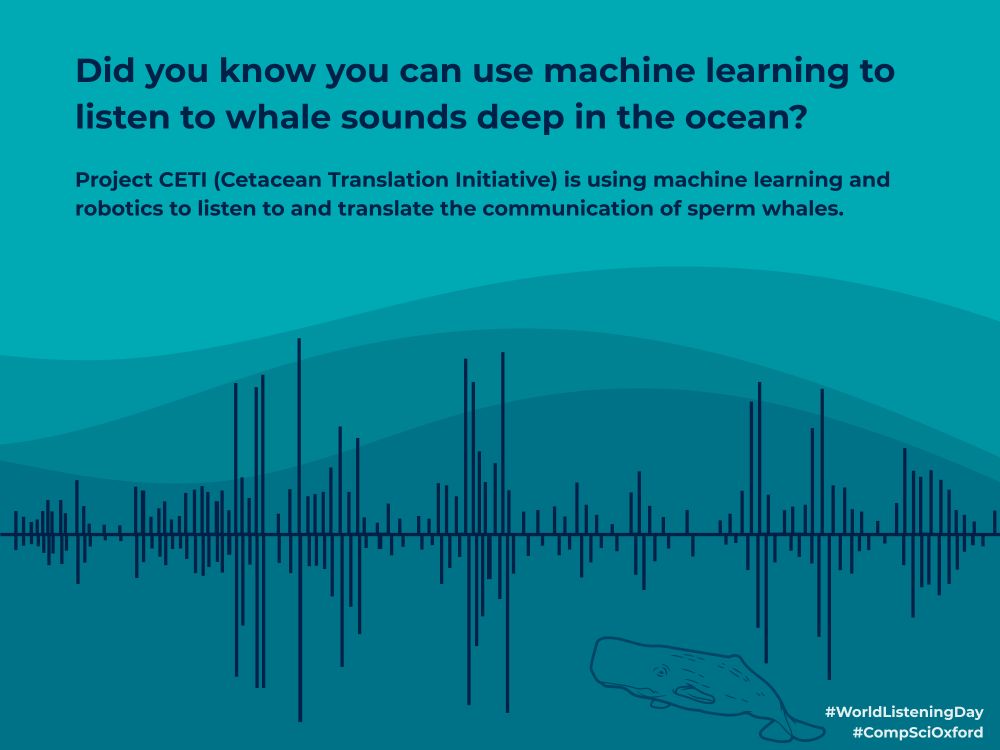 Did you know you can use machine learning to listen to whale sounds deep in the ocean?

Project CETI (Cetacean Translation Initiative) is using machine learning and robotics to listen to and translate the communication of sperm whales.

#WorldListeningDay
#CompSciOxford